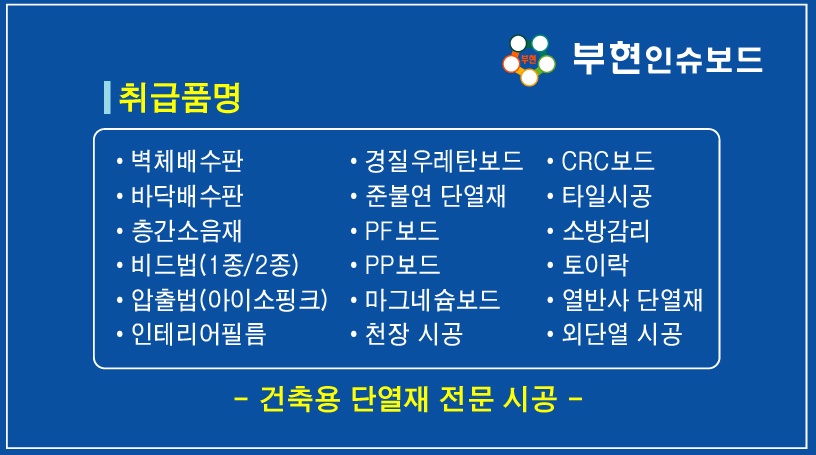 부현 부현인슈보드

취급품명

• 벽체배수판
• 바닥배수판
• 층간소음재
• 비드법(1종/2종)
• 압출법(아이소핑크)
• 인테리어필름

• 경질우레탄보드
• 준불연 단열재
• PF보드
• PP보드
• 마그네슘보드
• 천장 시공

• CRC보드
• 타일시공
• 소방감리
• 토이락
• 열반사 단열재
• 외단열 시공

- 건축용 단열재 전문 시공 -